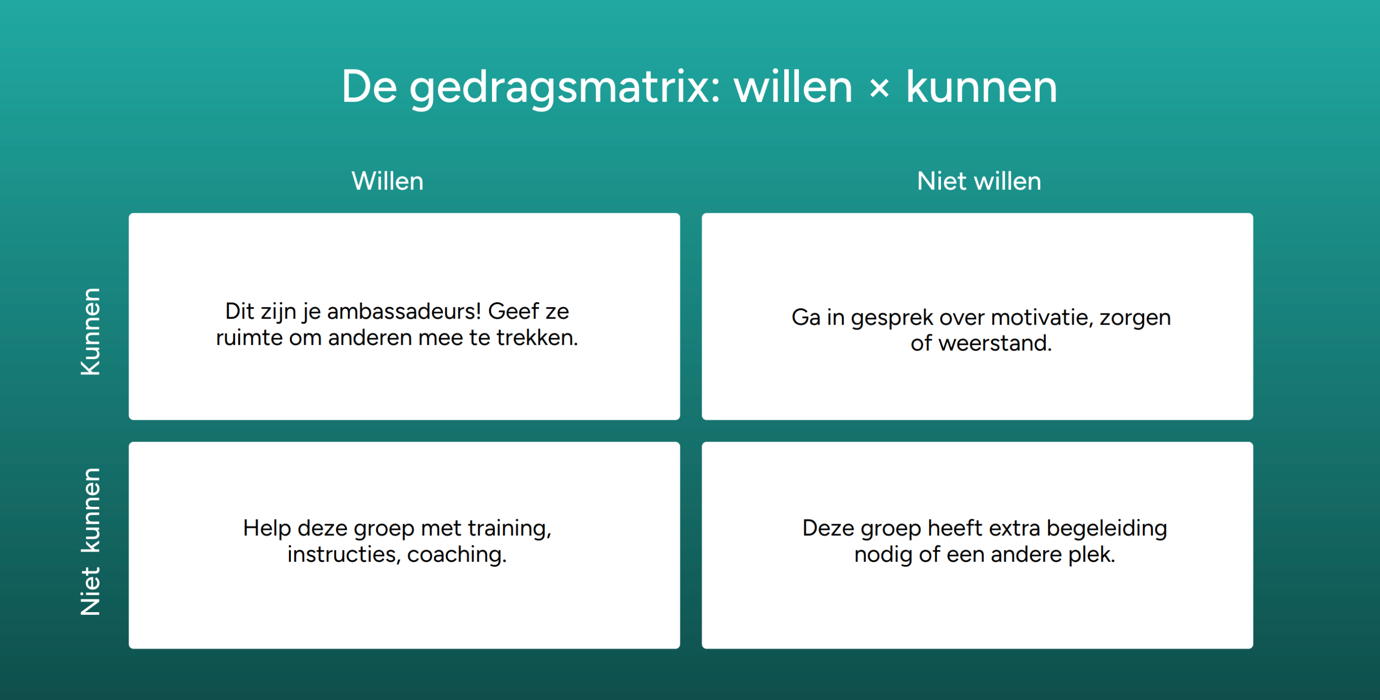 De gedragsmatrix: willen × kunnen

|  | Willen | Niet willen |
|---|---|---|
| Kunnen | Dit zijn je ambassadeurs! Geef ze ruimte om anderen mee te trekken. | Ga in gesprek over motivatie, zorgen of weerstand. |
| Niet kunnen | Help deze groep met training, instructies, coaching. | Deze groep heeft extra begeleiding nodig of een andere plek. |